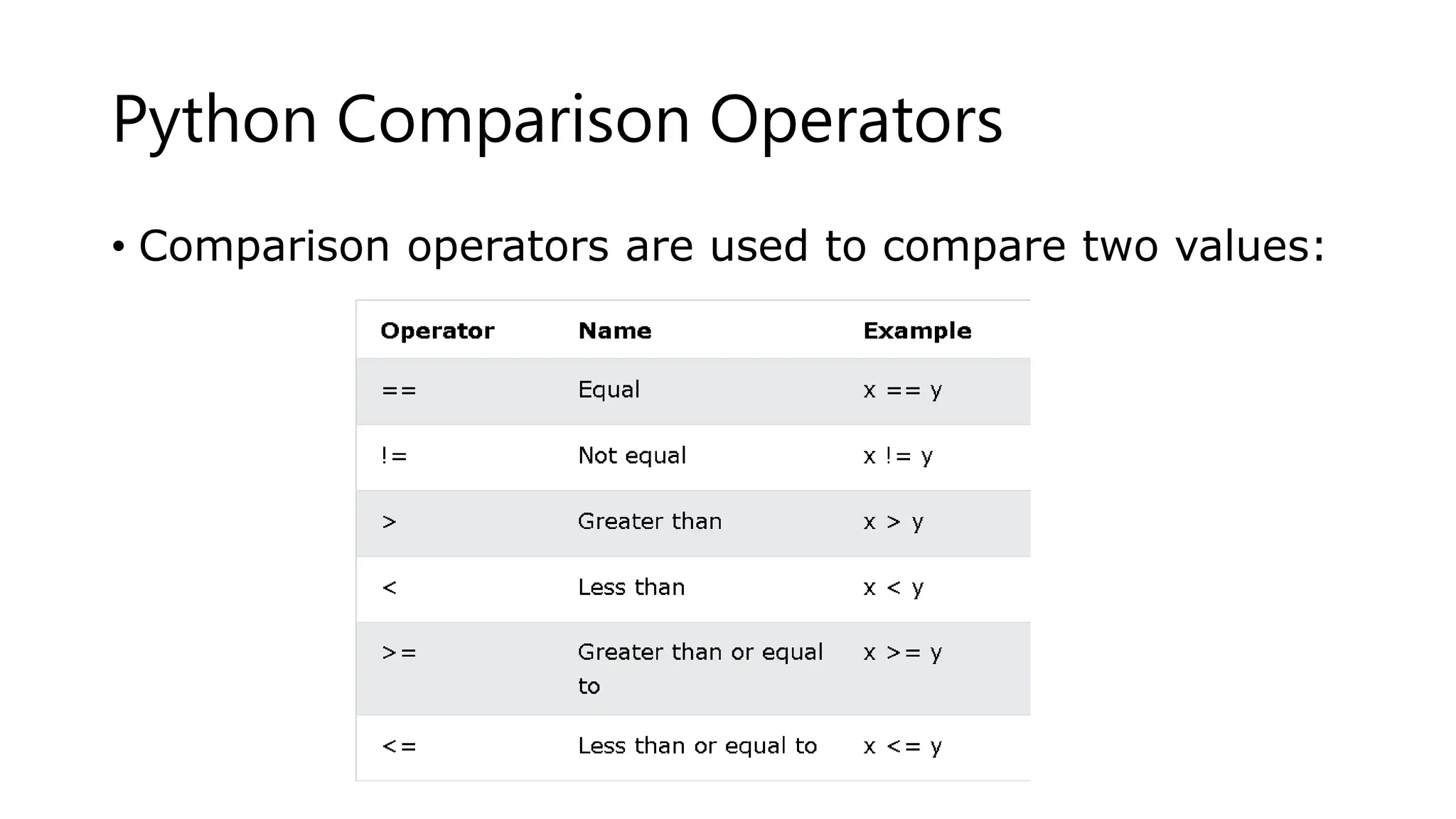 Python Comparison Operators

• Comparison operators are used to compare two values:

| Operator | Name | Example |
|---|---|---|
| == | Equal | x == y |
| != | Not equal | x != y |
| > | Greater than | x > y |
| < | Less than | x < y |
| >= | Greater than or equal to | x >= y |
| <= | Less than or equal to | x <= y |